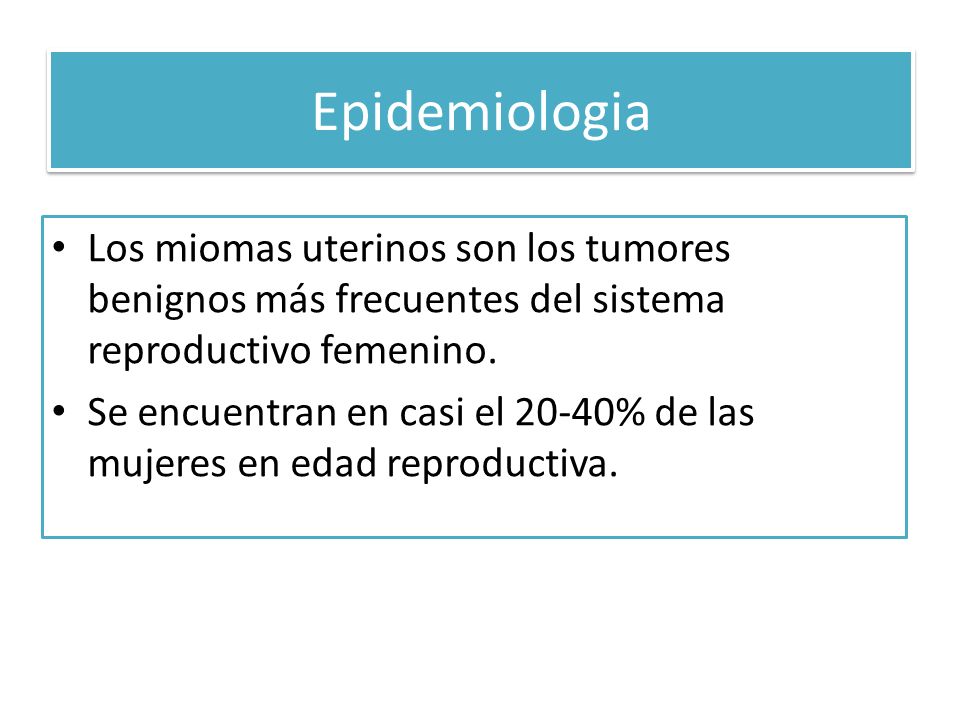 Epidemiologia

• Los miomas uterinos son los tumores benignos más frecuentes del sistema reproductivo femenino.
• Se encuentran en casi el 20-40% de las mujeres en edad reproductiva.